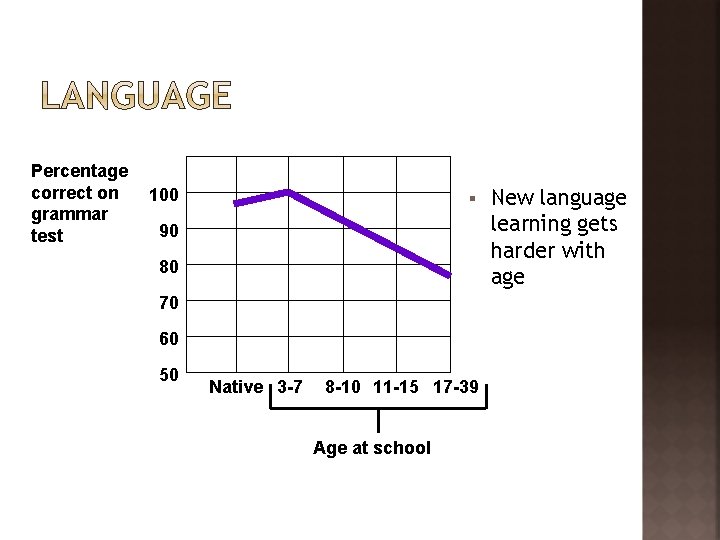 LANGUAGE

Percentage correct on grammar test

100
90
80
70
60
50

Native 3-7 8-10 11-15 17-39

Age at school

▪ New language learning gets harder with age